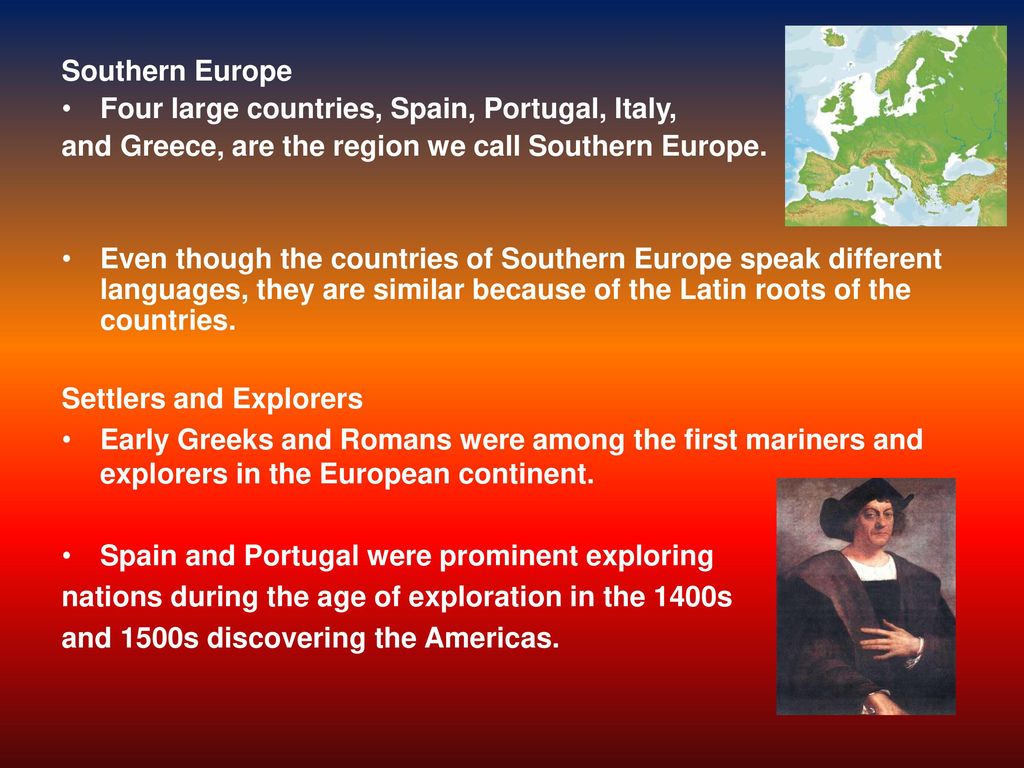 Southern Europe

• Four large countries, Spain, Portugal, Italy, and Greece, are the region we call Southern Europe.

• Even though the countries of Southern Europe speak different languages, they are similar because of the Latin roots of the countries.

Settlers and Explorers

• Early Greeks and Romans were among the first mariners and explorers in the European continent.

• Spain and Portugal were prominent exploring nations during the age of exploration in the 1400s and 1500s discovering the Americas.